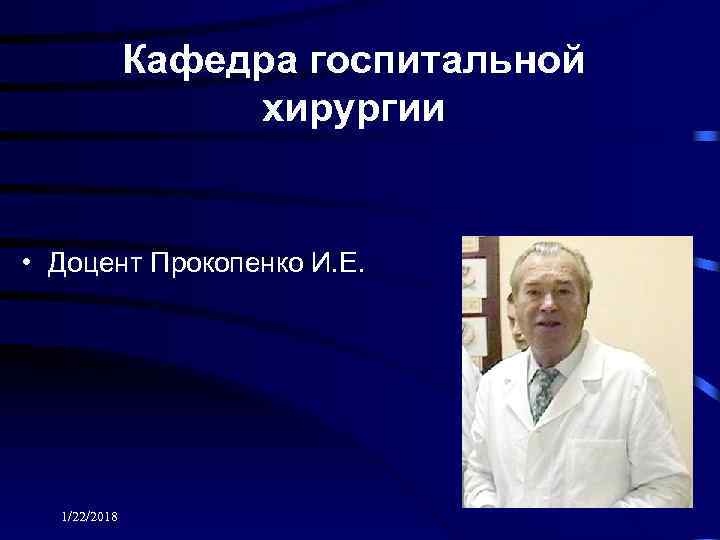 Кафедра госпитальной хирургии

• Доцент Прокопенко И.Е.

1/22/2018